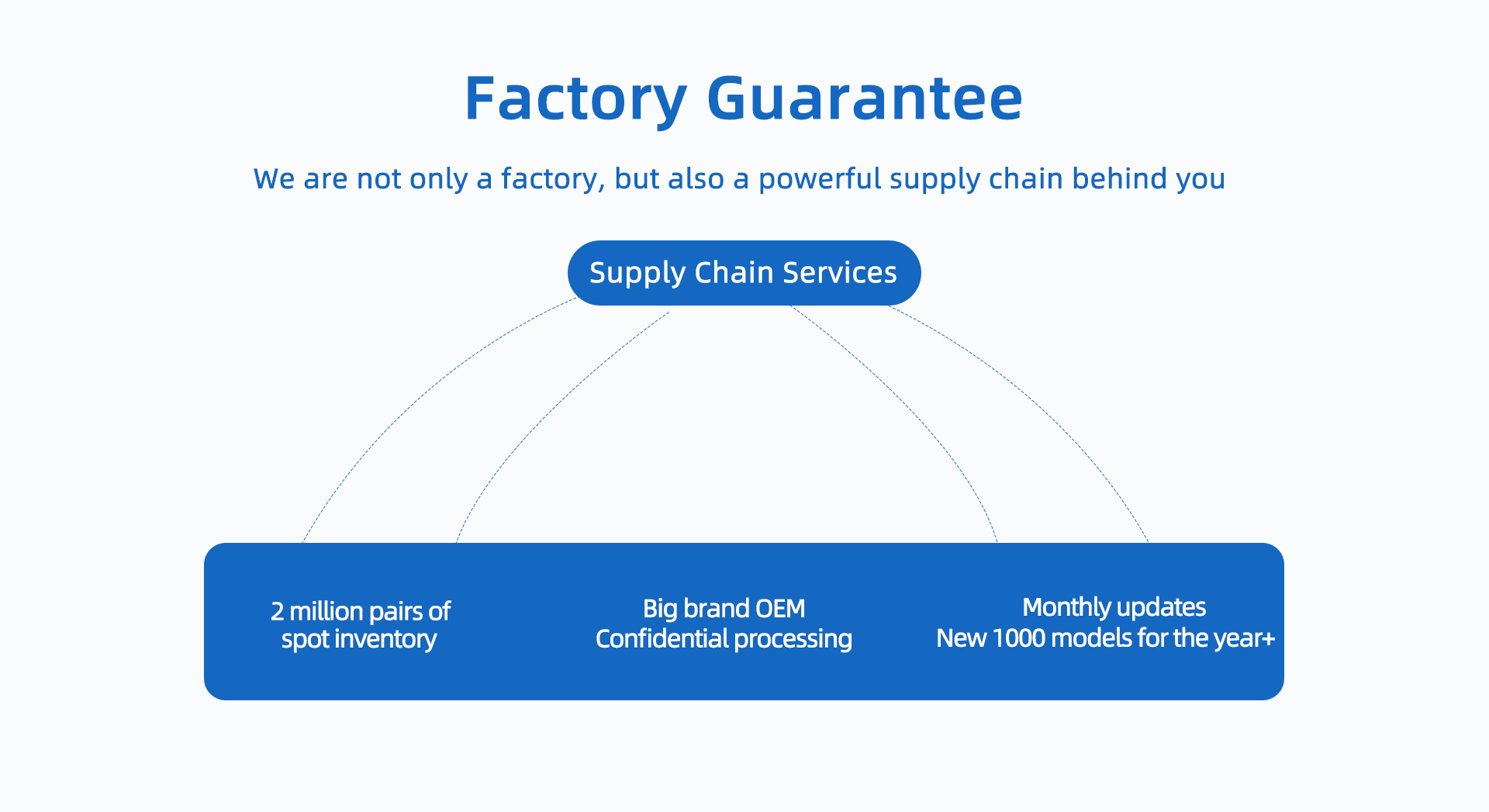 Factory Guarantee

We are not only a factory, but also a powerful supply chain behind you

Supply Chain Services

2 million pairs of spot inventory

Big brand OEM
Confidential processing

Monthly updates
New 1000 models for the year+